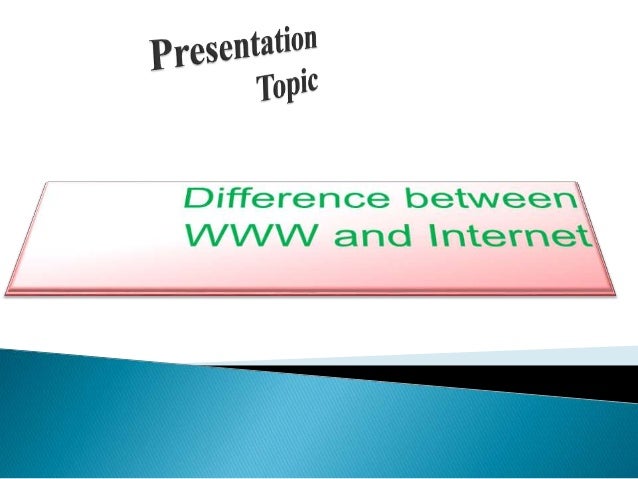 Presentation
Topic

Difference between WWW and Internet